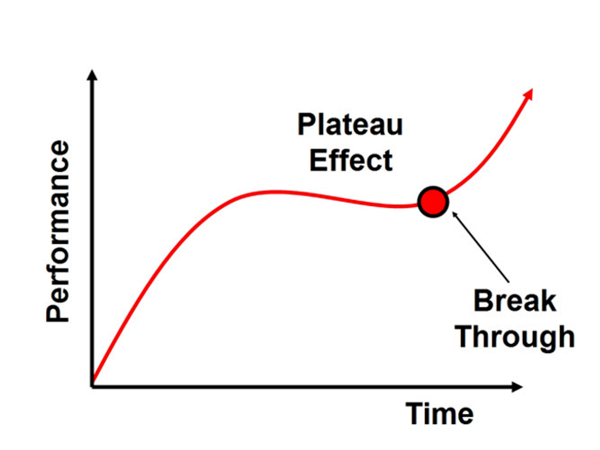 Performance

Plateau Effect

Break Through

Time